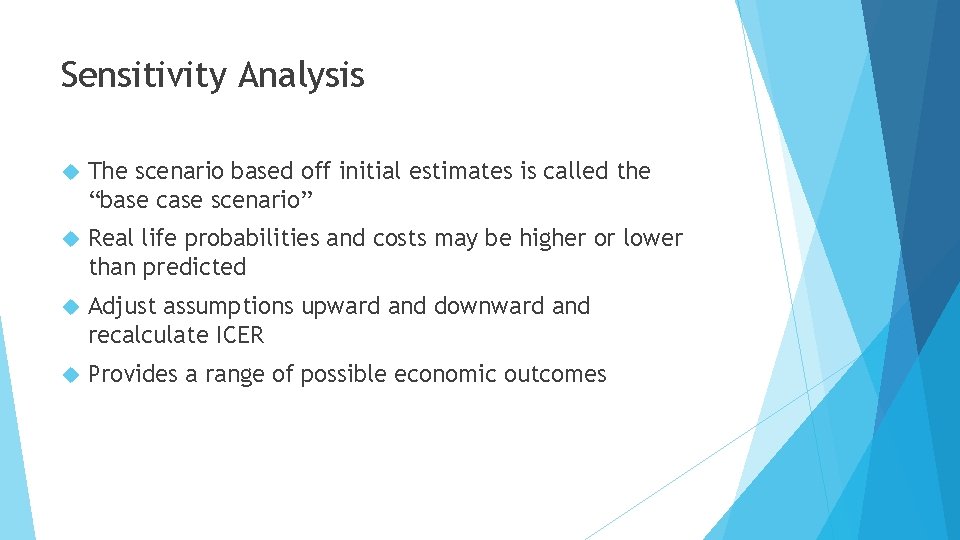 Sensitivity Analysis

The scenario based off initial estimates is called the “base case scenario”

Real life probabilities and costs may be higher or lower than predicted

Adjust assumptions upward and downward and recalculate ICER

Provides a range of possible economic outcomes